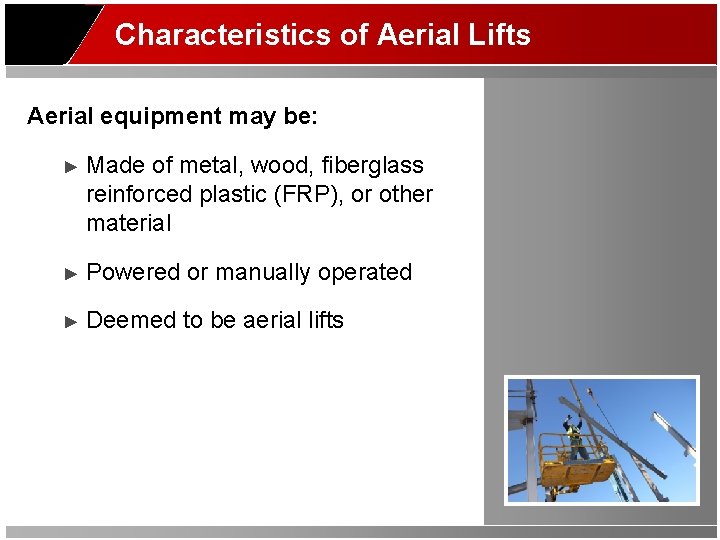 Characteristics of Aerial Lifts

Aerial equipment may be:

► Made of metal, wood, fiberglass reinforced plastic (FRP), or other material

► Powered or manually operated

► Deemed to be aerial lifts